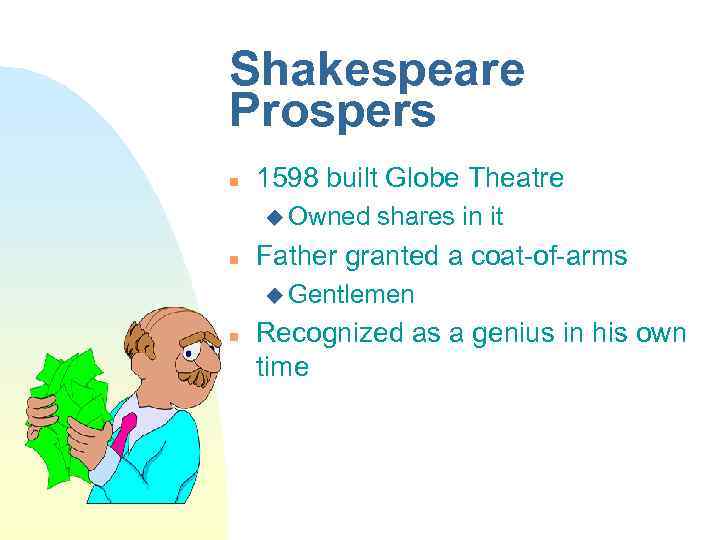 Shakespeare Prospers

- 1598 built Globe Theatre
  - Owned shares in it
- Father granted a coat-of-arms
  - Gentlemen
- Recognized as a genius in his own time